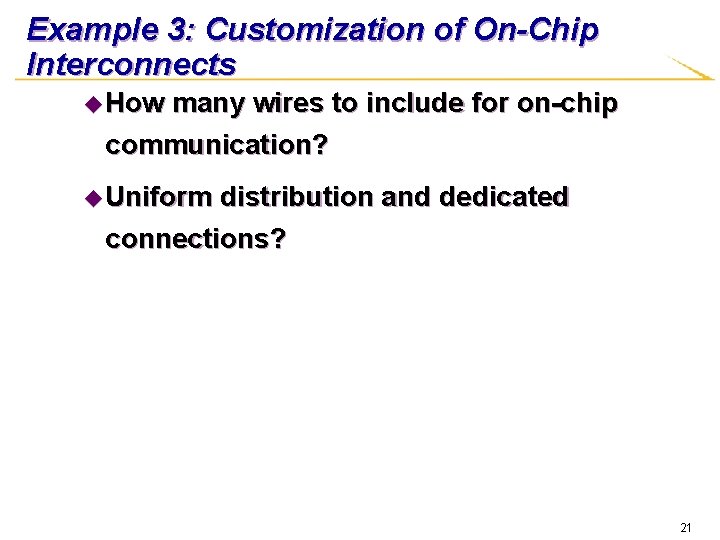 Example 3: Customization of On-Chip Interconnects

How many wires to include for on-chip communication?

Uniform distribution and dedicated connections?

21